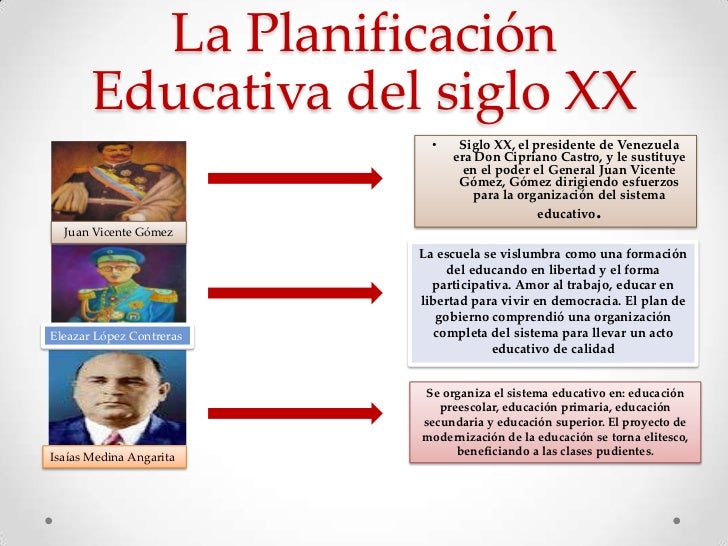 La Planificación Educativa del siglo XX

Juan Vicente Gómez

• Siglo XX, el presidente de Venezuela era Don Cipriano Castro, y le sustituye en el poder el General Juan Vicente Gómez, Gómez dirigiendo esfuerzos para la organización del sistema educativo.

Eleazar López Contreras

La escuela se vislumbra como una formación del educando en libertad y el forma participativa. Amor al trabajo, educar en libertad para vivir en democracia. El plan de gobierno comprendió una organización completa del sistema para llevar un acto educativo de calidad

Isaías Medina Angarita

Se organiza el sistema educativo en: educación preescolar, educación primaria, educación secundaria y educación superior. El proyecto de modernización de la educación se torna elitesco, beneficiando a las clases pudientes.